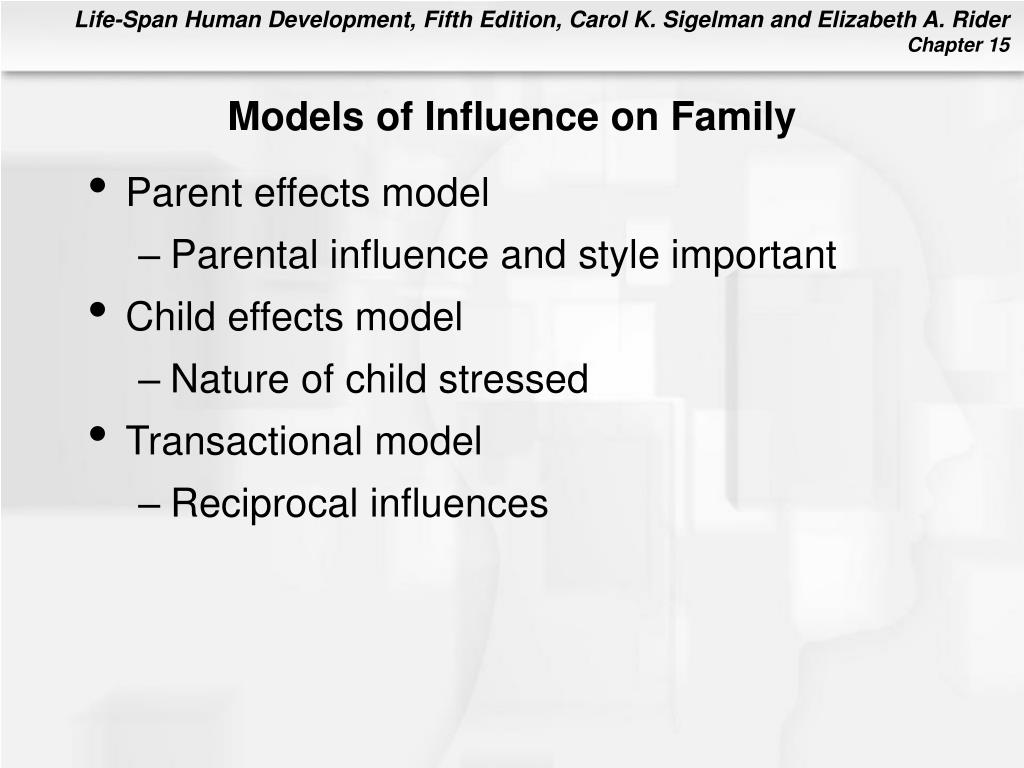 Life-Span Human Development, Fifth Edition, Carol K. Sigelman and Elizabeth A. Rider
Chapter 15

Models of Influence on Family

• Parent effects model
– Parental influence and style important
• Child effects model
– Nature of child stressed
• Transactional model
– Reciprocal influences